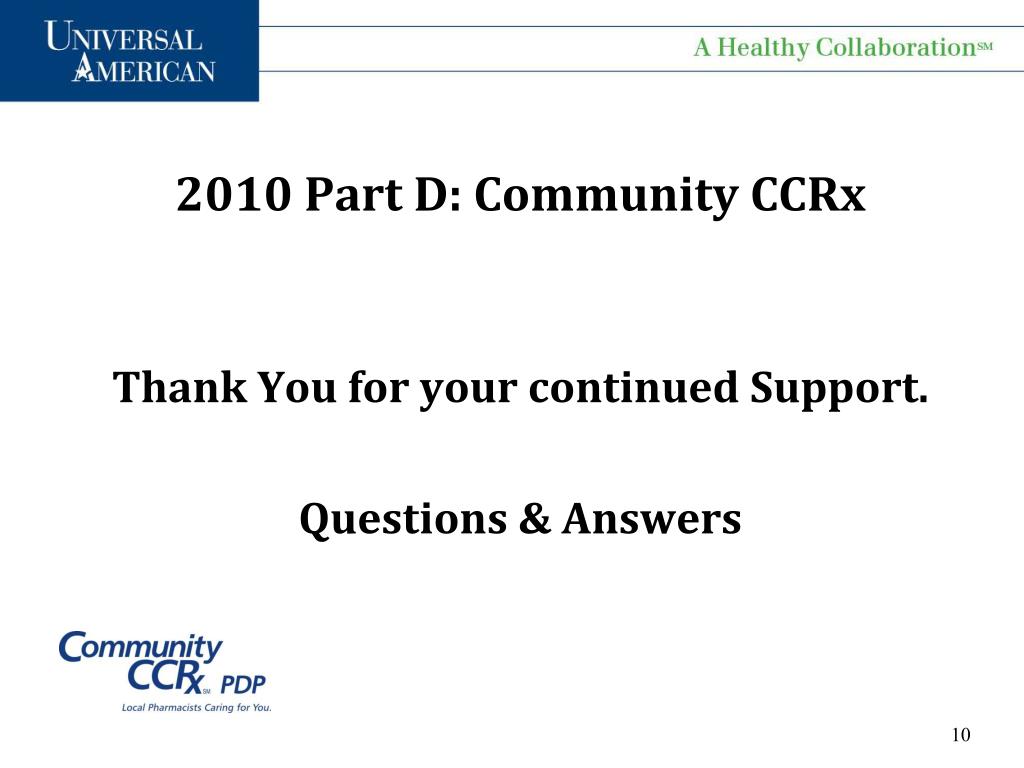 UNIVERSAL AMERICAN

A Healthy Collaboration℠

2010 Part D: Community CCRx

Thank You for your continued Support.

Questions & Answers

Community CCRx℠ PDP
Local Pharmacists Caring for You.

10